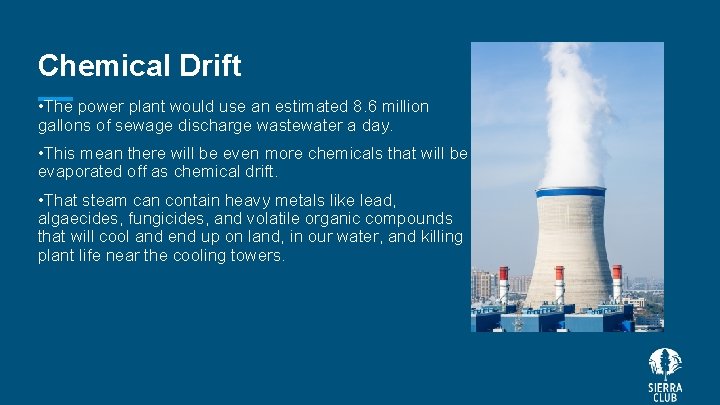 Chemical Drift

•The power plant would use an estimated 8.6 million gallons of sewage discharge wastewater a day.

•This mean there will be even more chemicals that will be evaporated off as chemical drift.

•That steam can contain heavy metals like lead, algaecides, fungicides, and volatile organic compounds that will cool and end up on land, in our water, and killing plant life near the cooling towers.

SIERRA CLUB